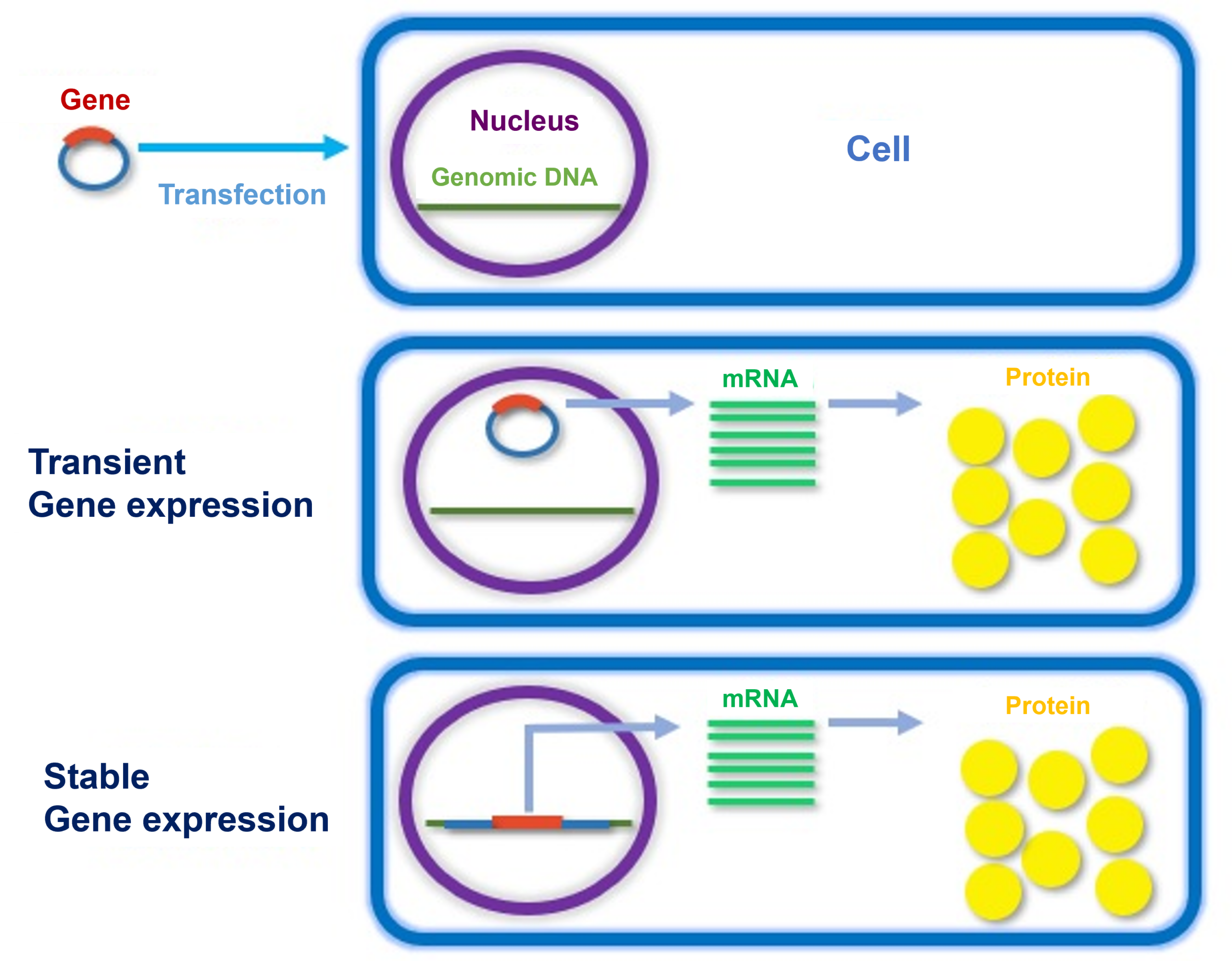 Gene

Transfection

Nucleus

Genomic DNA

Cell

Transient
Gene expression

mRNA

Protein

Stable
Gene expression

mRNA

Protein